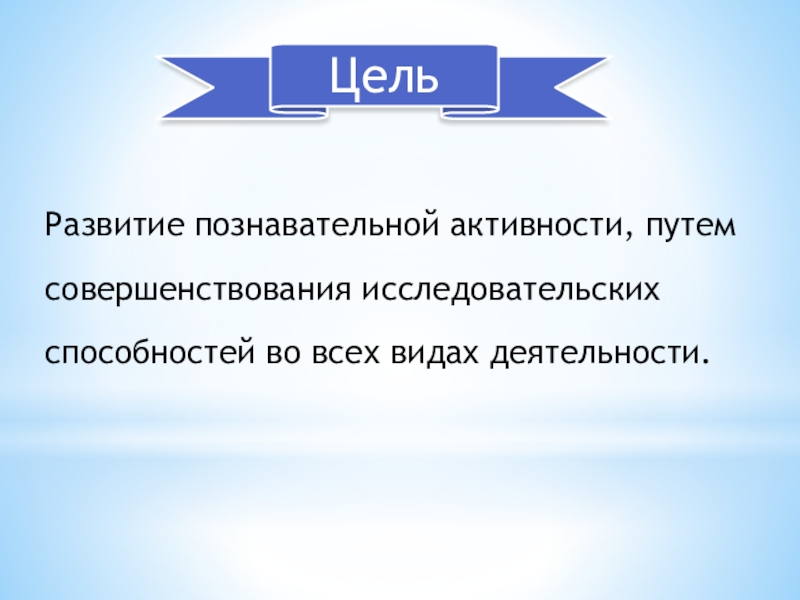 Цель

Развитие познавательной активности, путем совершенствования исследовательских способностей во всех видах деятельности.